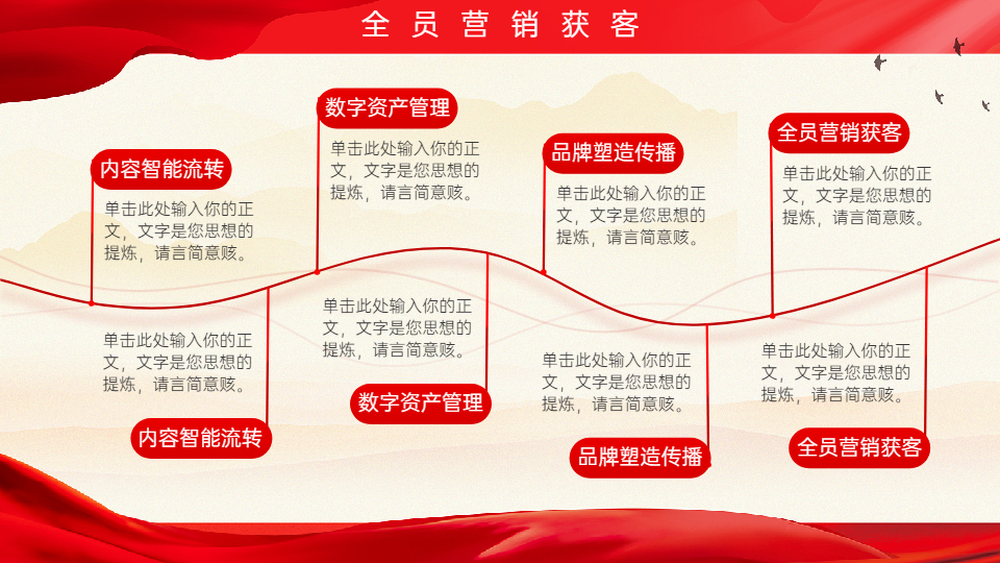 全员营销获客

内容智能流转

单击此处输入你的正文，文字是您思想的提炼，请言简意赅。

数字资产管理

单击此处输入你的正文，文字是您思想的提炼，请言简意赅。

品牌塑造传播

单击此处输入你的正文，文字是您思想的提炼，请言简意赅。

全员营销获客

单击此处输入你的正文，文字是您思想的提炼，请言简意赅。

单击此处输入你的正文，文字是您思想的提炼，请言简意赅。

内容智能流转

单击此处输入你的正文，文字是您思想的提炼，请言简意赅。

数字资产管理

单击此处输入你的正文，文字是您思想的提炼，请言简意赅。

品牌塑造传播

单击此处输入你的正文，文字是您思想的提炼，请言简意赅。

全员营销获客